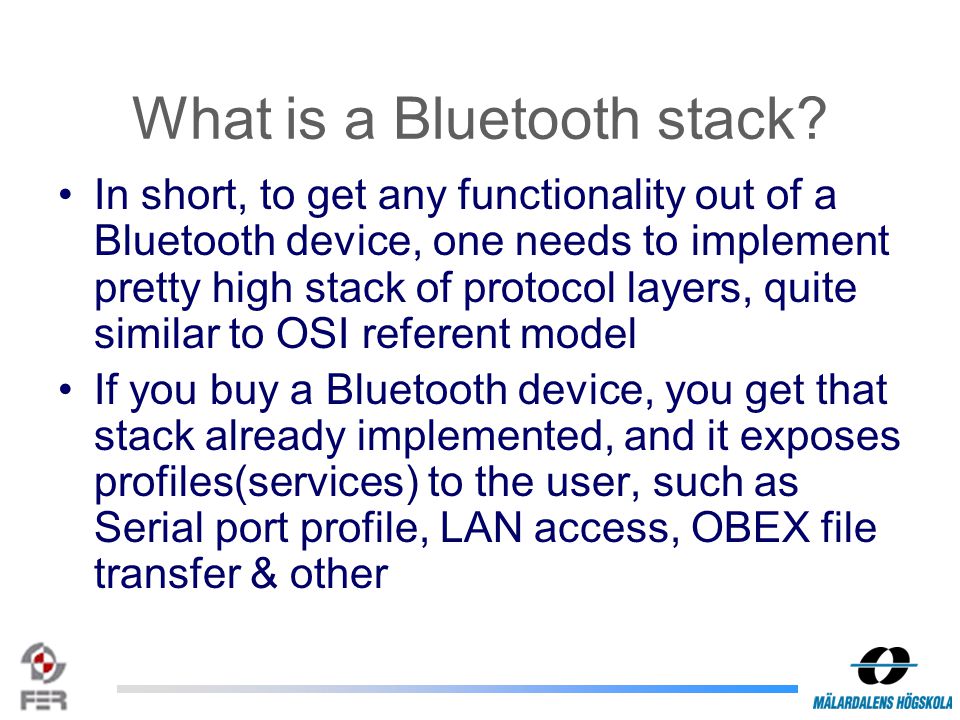 What is a Bluetooth stack?

• In short, to get any functionality out of a Bluetooth device, one needs to implement pretty high stack of protocol layers, quite similar to OSI referent model

• If you buy a Bluetooth device, you get that stack already implemented, and it exposes profiles(services) to the user, such as Serial port profile, LAN access, OBEX file transfer & other

FER

MÄLARDALENS HÖGSKOLA